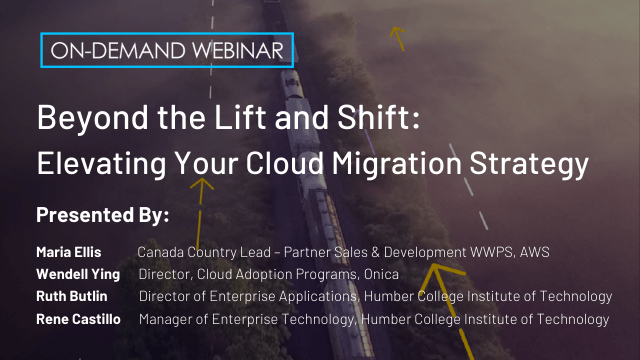 ON-DEMAND WEBINAR

Beyond the Lift and Shift:
Elevating Your Cloud Migration Strategy

Presented By:

Maria Ellis Canada Country Lead – Partner Sales & Development WWPS, AWS
Wendell Ying Director, Cloud Adoption Programs, Onica
Ruth Butlin Director of Enterprise Applications, Humber College Institute of Technology
Rene Castillo Manager of Enterprise Technology, Humber College Institute of Technology